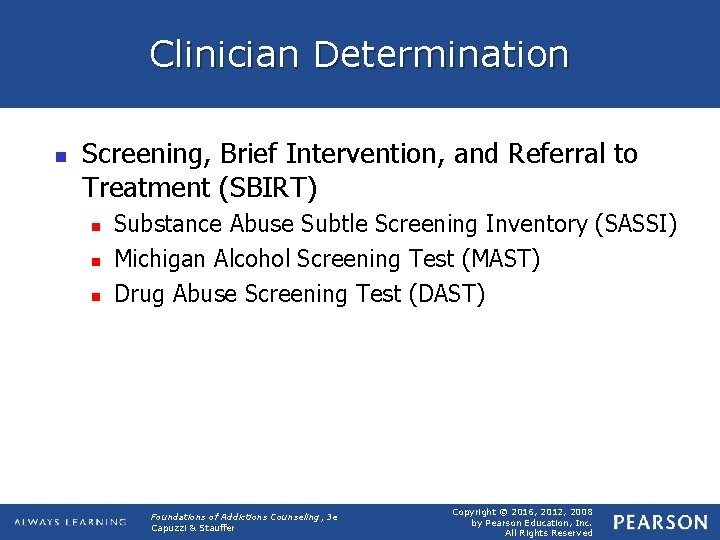 Clinician Determination

Screening, Brief Intervention, and Referral to Treatment (SBIRT)

Substance Abuse Subtle Screening Inventory (SASSI)

Michigan Alcohol Screening Test (MAST)

Drug Abuse Screening Test (DAST)

ALWAYS LEARNING

Foundations of Addictions Counseling, 3e
Capuzzi & Stauffer

Copyright © 2016, 2012, 2008 by Pearson Education, Inc. All Rights Reserved

PEARSON